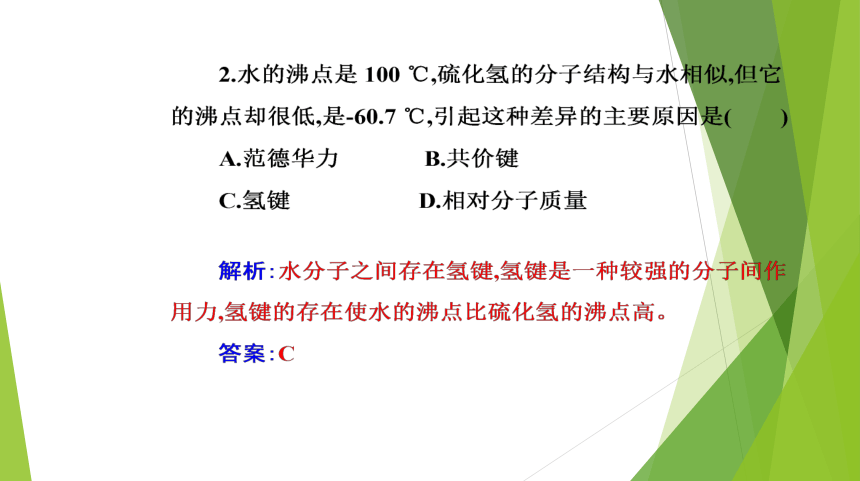 2.水的沸点是 100 ℃,硫化氢的分子结构与水相似,但它的沸点却很低,是-60.7 ℃,引起这种差异的主要原因是(　　)

A.范德华力　　B.共价键

C.氢键　　D.相对分子质量

解析:水分子之间存在氢键,氢键是一种较强的分子间作用力,氢键的存在使水的沸点比硫化氢的沸点高。

答案:C